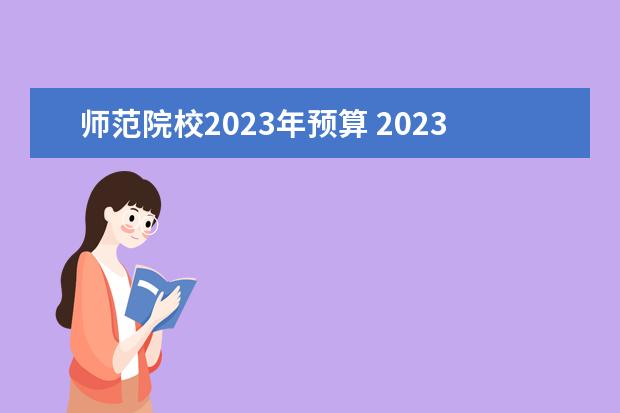 师范院校2023年预算 2023